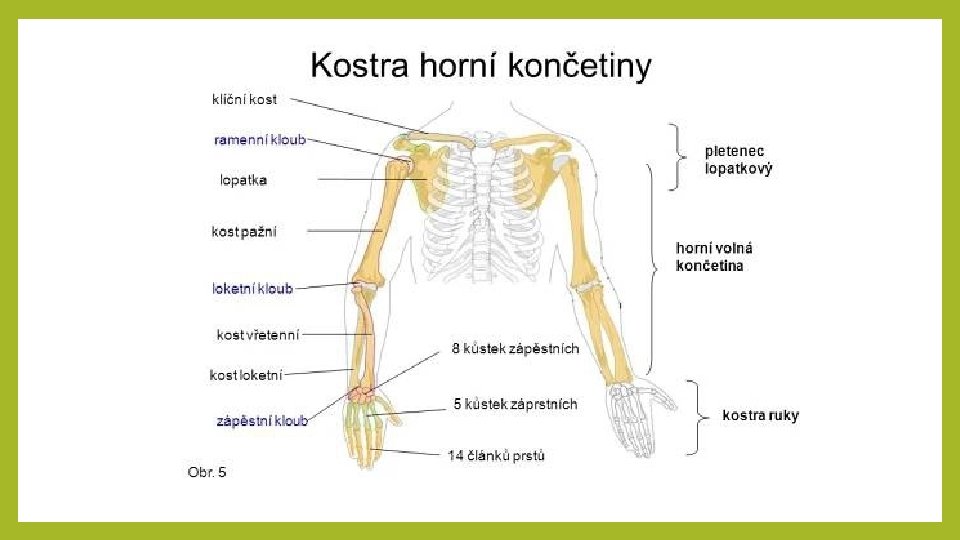 Kostra horní končetiny

klíční kost
ramenní kloub
lopatka
kost pažní
loketní kloub
kost vřetenní
kost loketní
zápěstní kloub

8 kůstek zápěstních
5 kůstek záprstních
14 článků prstů

pletenec lopatkový
horní volná končetina
kostra ruky

Obr. 5